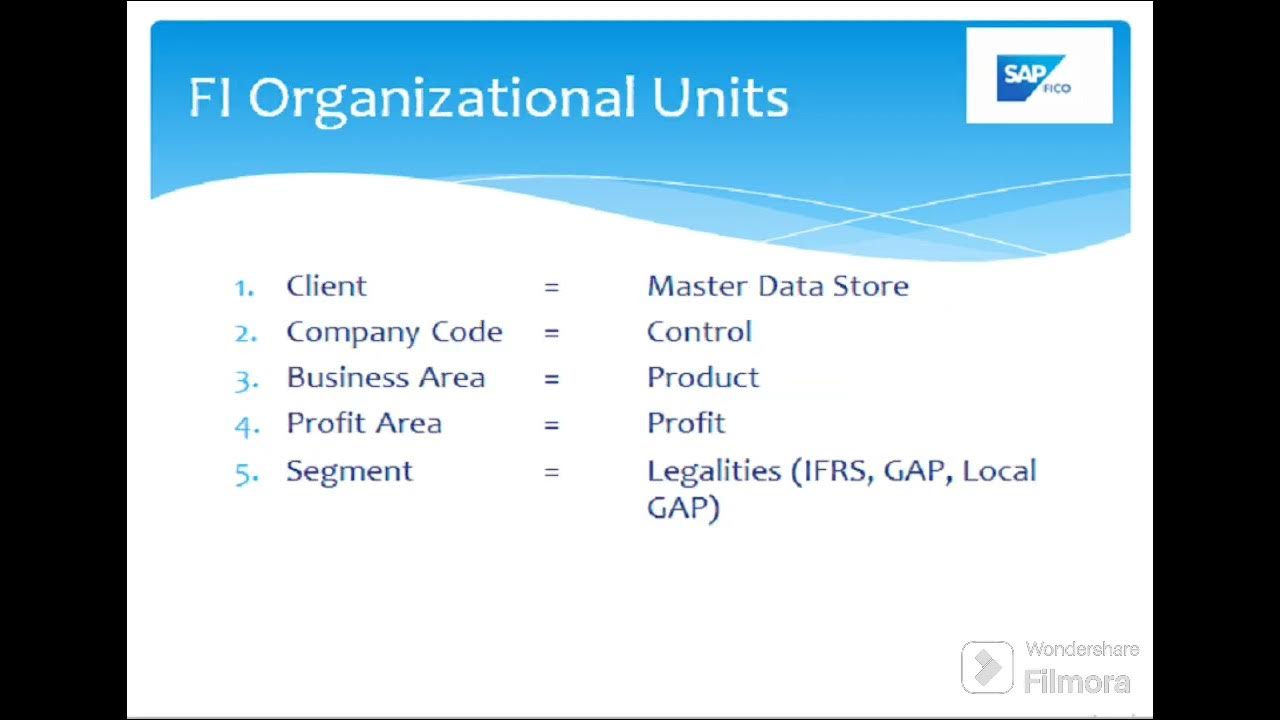 FI Organizational Units

SAP FICO

1. Client = Master Data Store
2. Company Code = Control
3. Business Area = Product
4. Profit Area = Profit
5. Segment = Legalities (IFRS, GAP, Local GAP)

Wondershare Filmora